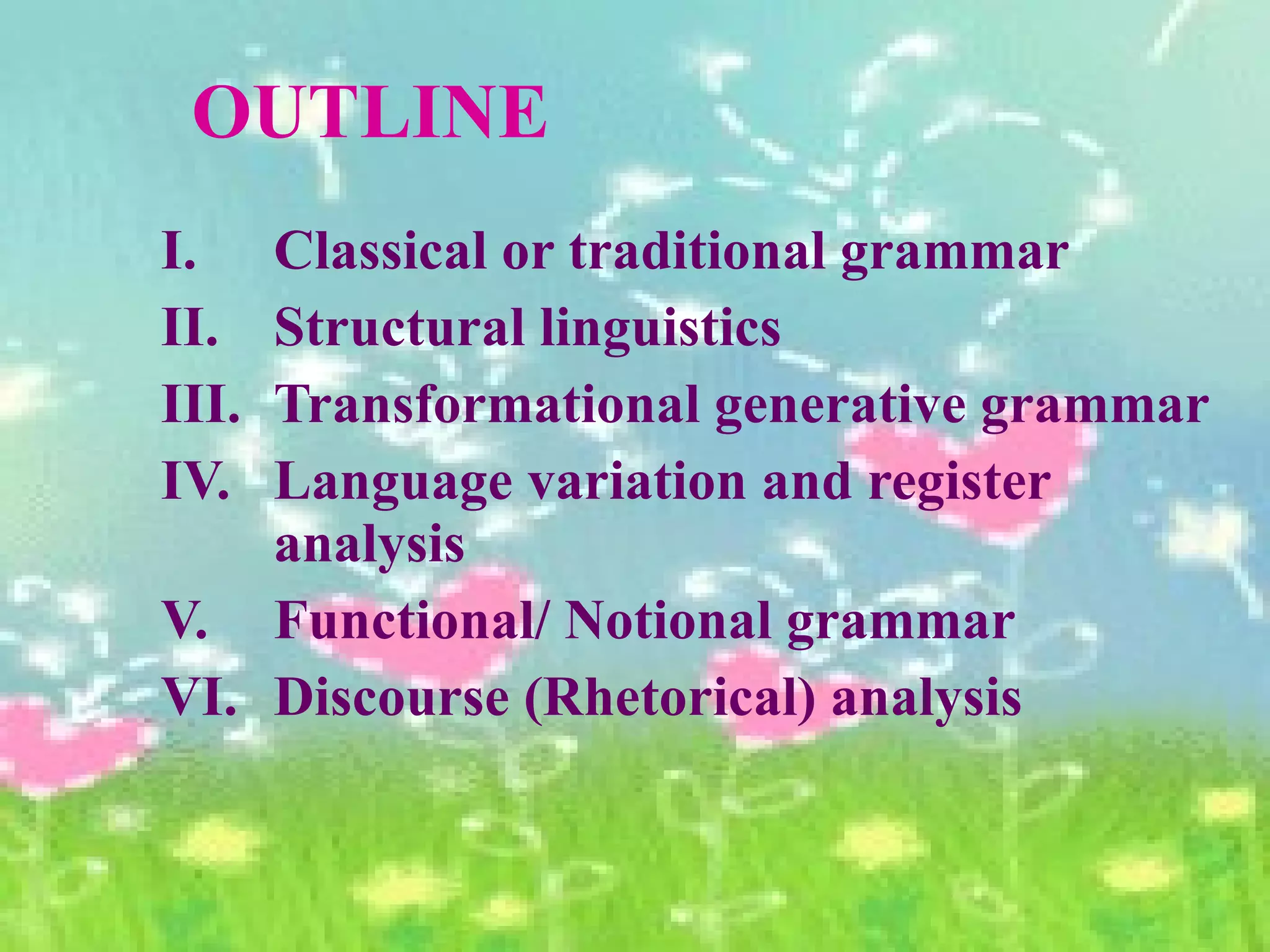 OUTLINE

I. Classical or traditional grammar
II. Structural linguistics
III. Transformational generative grammar
IV. Language variation and register analysis
V. Functional/ Notional grammar
VI. Discourse (Rhetorical) analysis